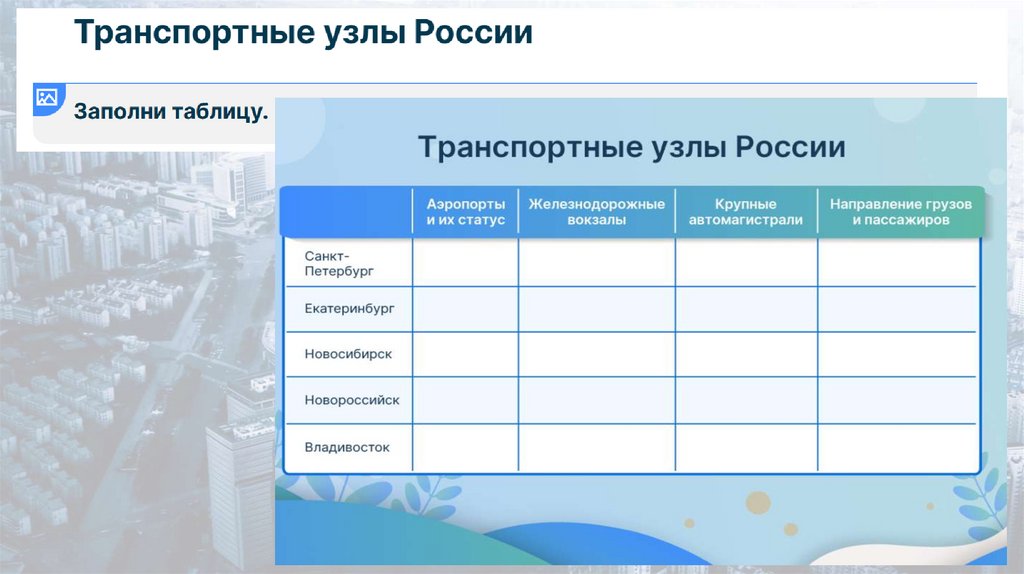 Транспортные узлы России

Заполни таблицу.

Транспортные узлы России

| | Аэропорты и их статус | Железнодорожные вокзалы | Крупные автомагистрали | Направление грузов и пассажиров |
|---|---|---|---|---|
| Санкт-Петербург | | | | |
| Екатеринбург | | | | |
| Новосибирск | | | | |
| Новороссийск | | | | |
| Владивосток | | | | |